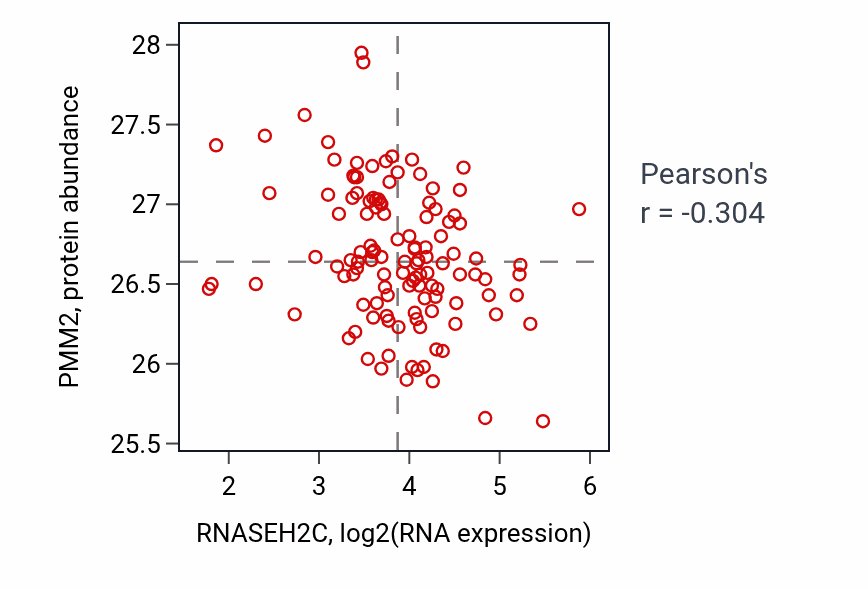 PMM2, protein abundance

28
27.5
27
26.5
26
25.5

2
3
4
5
6

RNASEH2C, log2(RNA expression)

Pearson's
r = -0.304